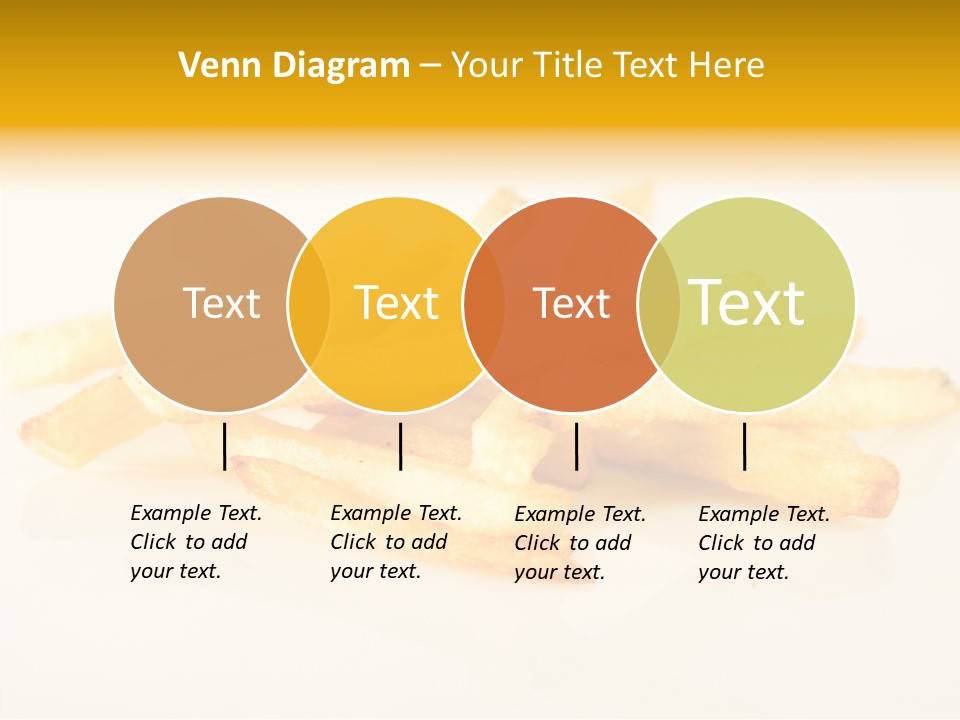 Venn Diagram – Your Title Text Here

Text

Text

Text

Text

Example Text. Click to add your text.

Example Text. Click to add your text.

Example Text. Click to add your text.

Example Text. Click to add your text.